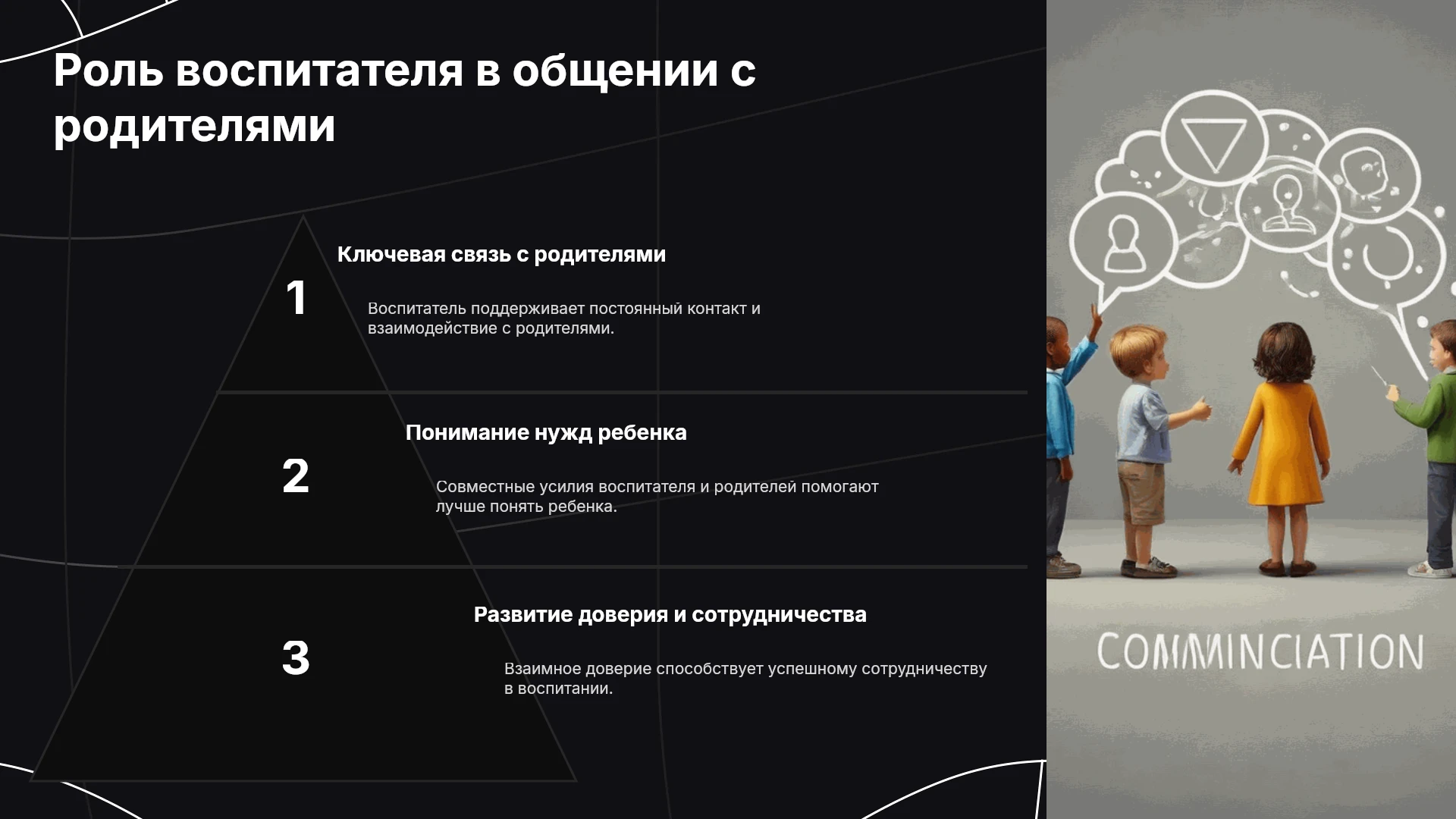 Роль воспитателя в общении с родителями

1

Ключевая связь с родителями

Воспитатель поддерживает постоянный контакт и взаимодействие с родителями.

2

Понимание нужд ребенка

Совместные усилия воспитателя и родителей помогают лучше понять ребенка.

3

Развитие доверия и сотрудничества

Взаимное доверие способствует успешному сотрудничеству в воспитании.

COMMINCIATION